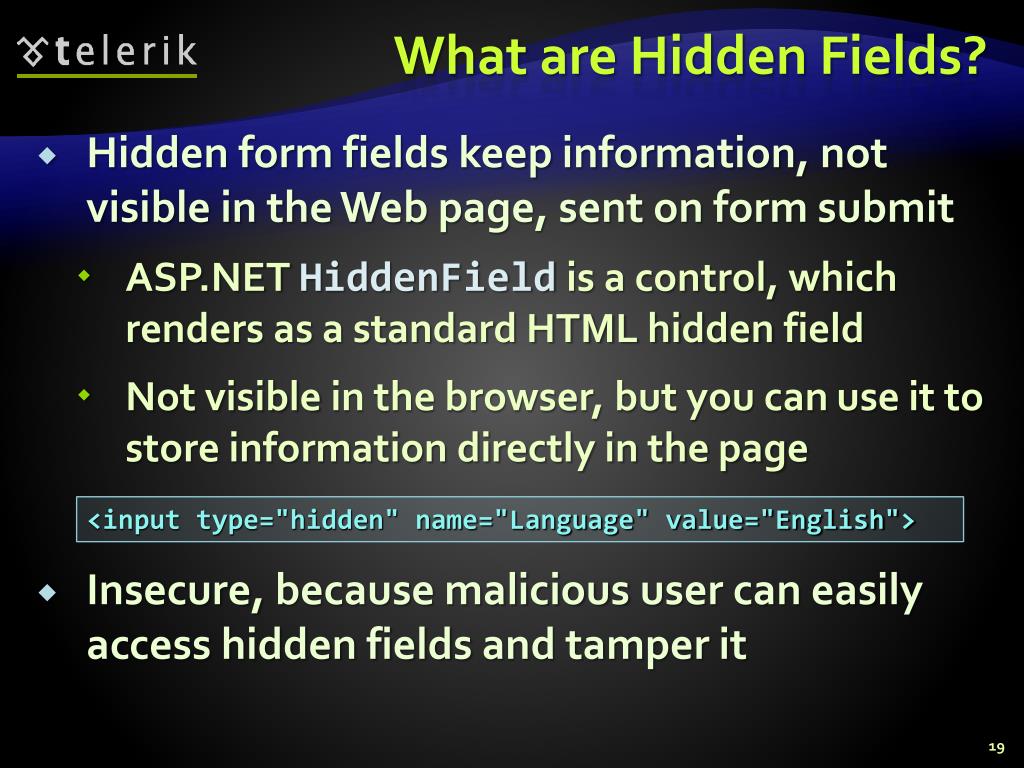 telerik

What are Hidden Fields?

Hidden form fields keep information, not visible in the Web page, sent on form submit

ASP.NET HiddenField is a control, which renders as a standard HTML hidden field

Not visible in the browser, but you can use it to store information directly in the page

<input type="hidden" name="Language" value="English">

Insecure, because malicious user can easily access hidden fields and tamper it

19